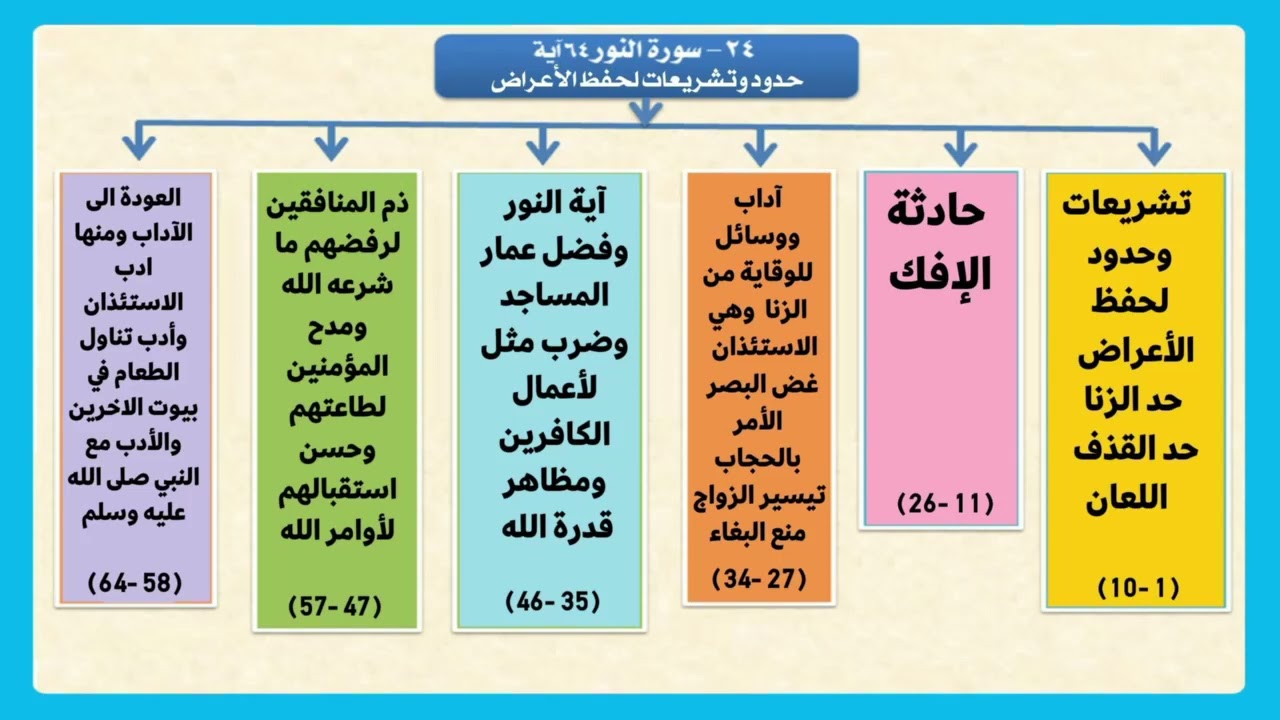 ٢٤ – سورة النور٦٤آية
حدود وتشريعات لحفظ الأعراض

تشريعات وحدود لحفظ الأعراض حد الزنا حد القذف اللعان
(1 -10)

حادثة الإفك
(11 -26)

آداب ووسائل للوقاية من الزنا وهي الاستئذان غض البصر الأمر بالحجاب تيسير الزواج منع البغاء
(27 -34)

آية النور وفضل عمار المساجد وضرب مثل لأعمال الكافرين ومظاهر قدرة الله
(35 -46)

ذم المنافقين لرفضهم ما شرعه الله ومدح المؤمنين لطاعتهم وحسن استقبالهم لأوامر الله
(47 -57)

العودة الى الآداب ومنها ادب الاستئذان وأدب تناول الطعام في بيوت الاخرين والأدب مع النبي صلى الله عليه وسلم
(58 -64)